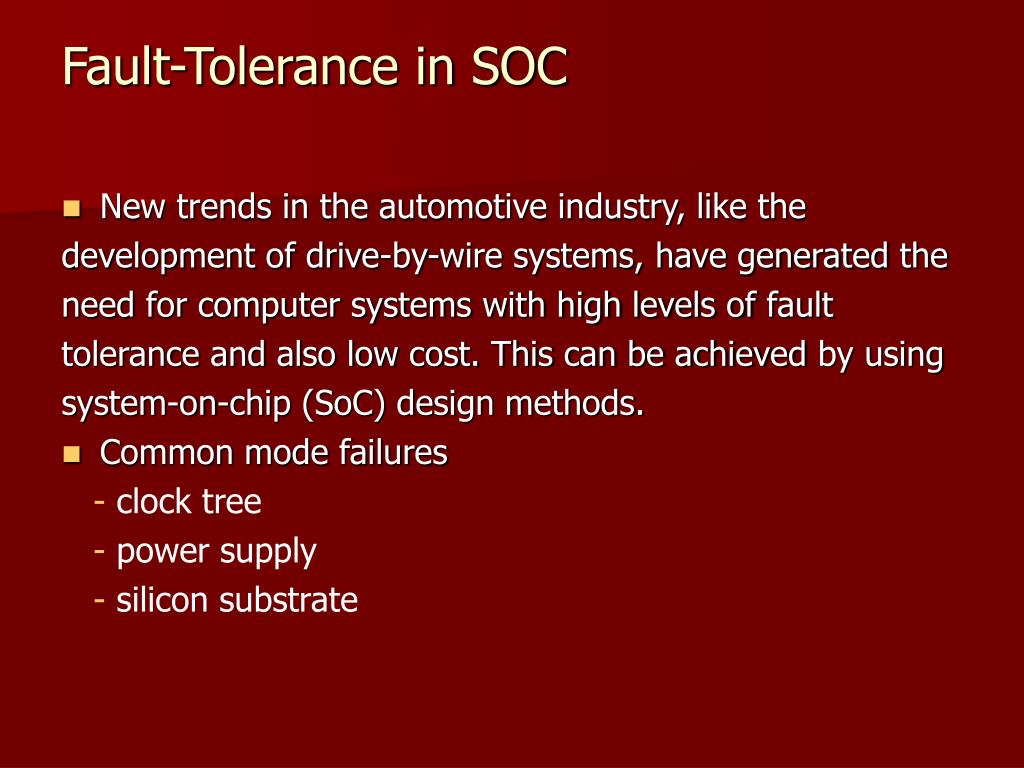 Fault-Tolerance in SOC

New trends in the automotive industry, like the development of drive-by-wire systems, have generated the need for computer systems with high levels of fault tolerance and also low cost. This can be achieved by using system-on-chip (SoC) design methods.

Common mode failures
- clock tree
- power supply
- silicon substrate